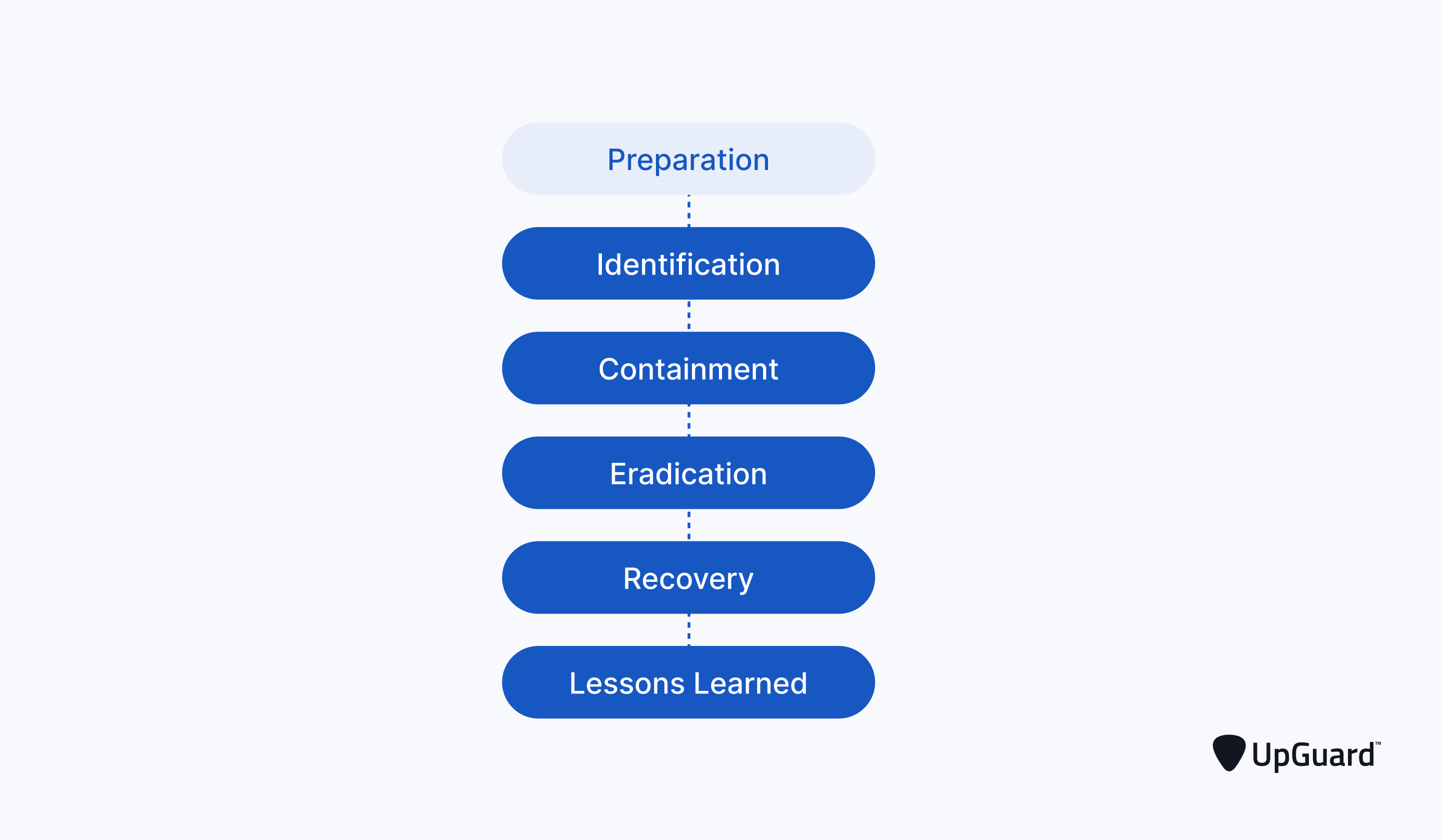 Preparation

Identification

Containment

Eradication

Recovery

Lessons Learned

UpGuard™